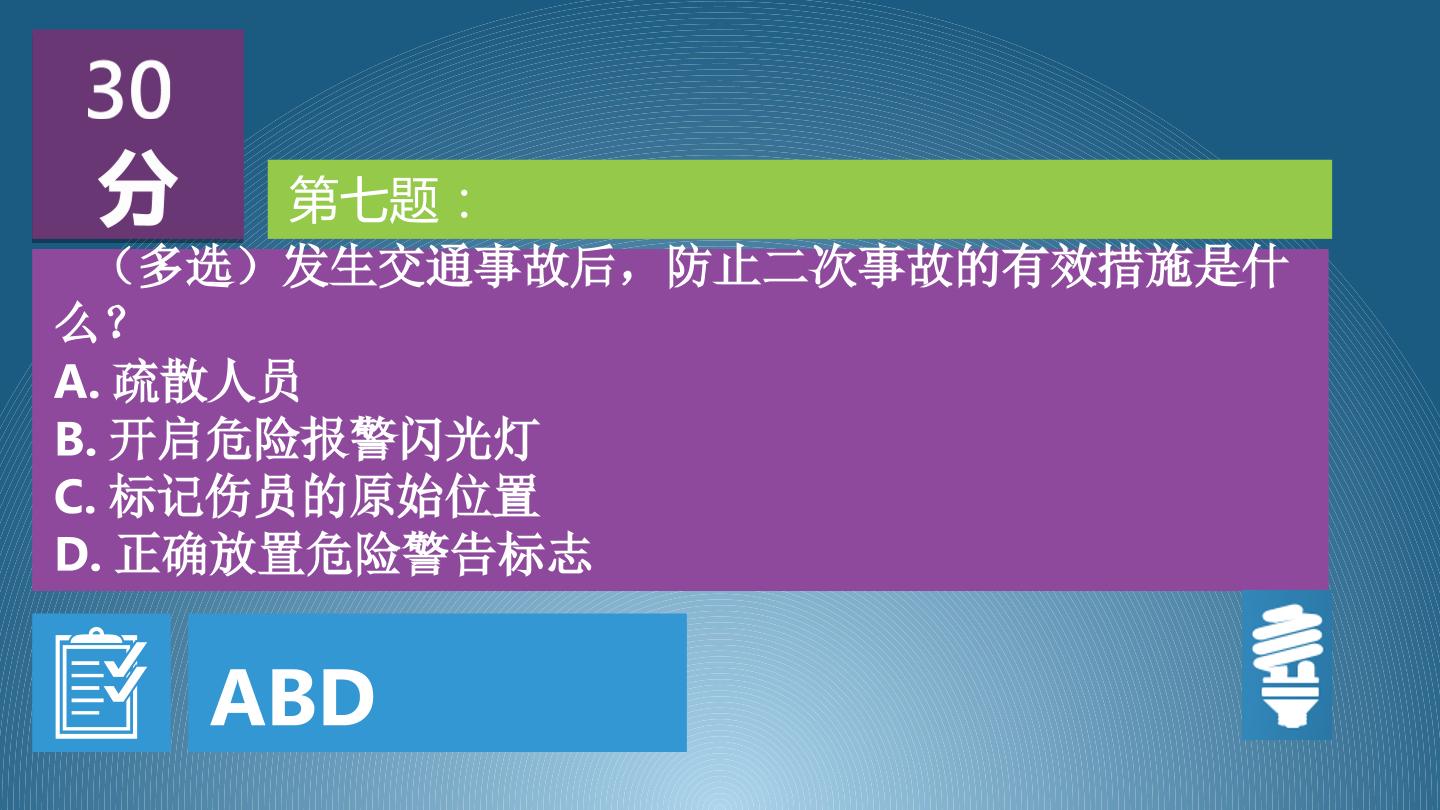 30
分

第七题：

（多选）发生交通事故后，防止二次事故的有效措施是什么？
A.疏散人员
B.开启危险报警闪光灯
C.标记伤员的原始位置
D.正确放置危险警告标志

ABD